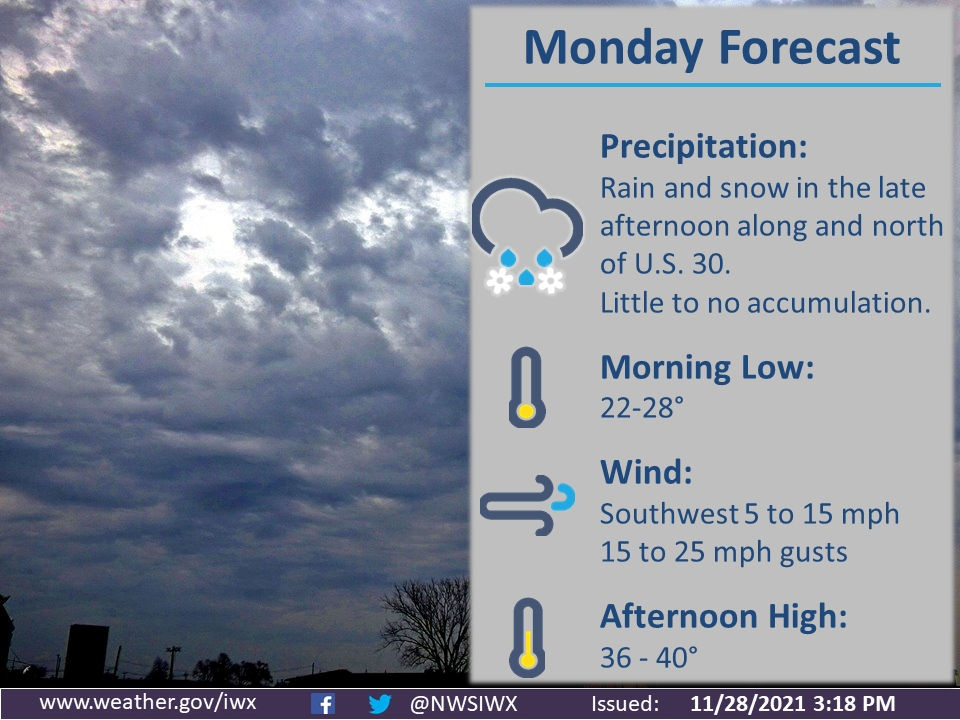 Monday Forecast

Precipitation:
Rain and snow in the late afternoon along and north of U.S. 30.
Little to no accumulation.

Morning Low:
22-28°

Wind:
Southwest 5 to 15 mph
15 to 25 mph gusts

Afternoon High:
36 - 40°

www.weather.gov/iwx @NWSIWX Issued: 11/28/2021 3:18 PM